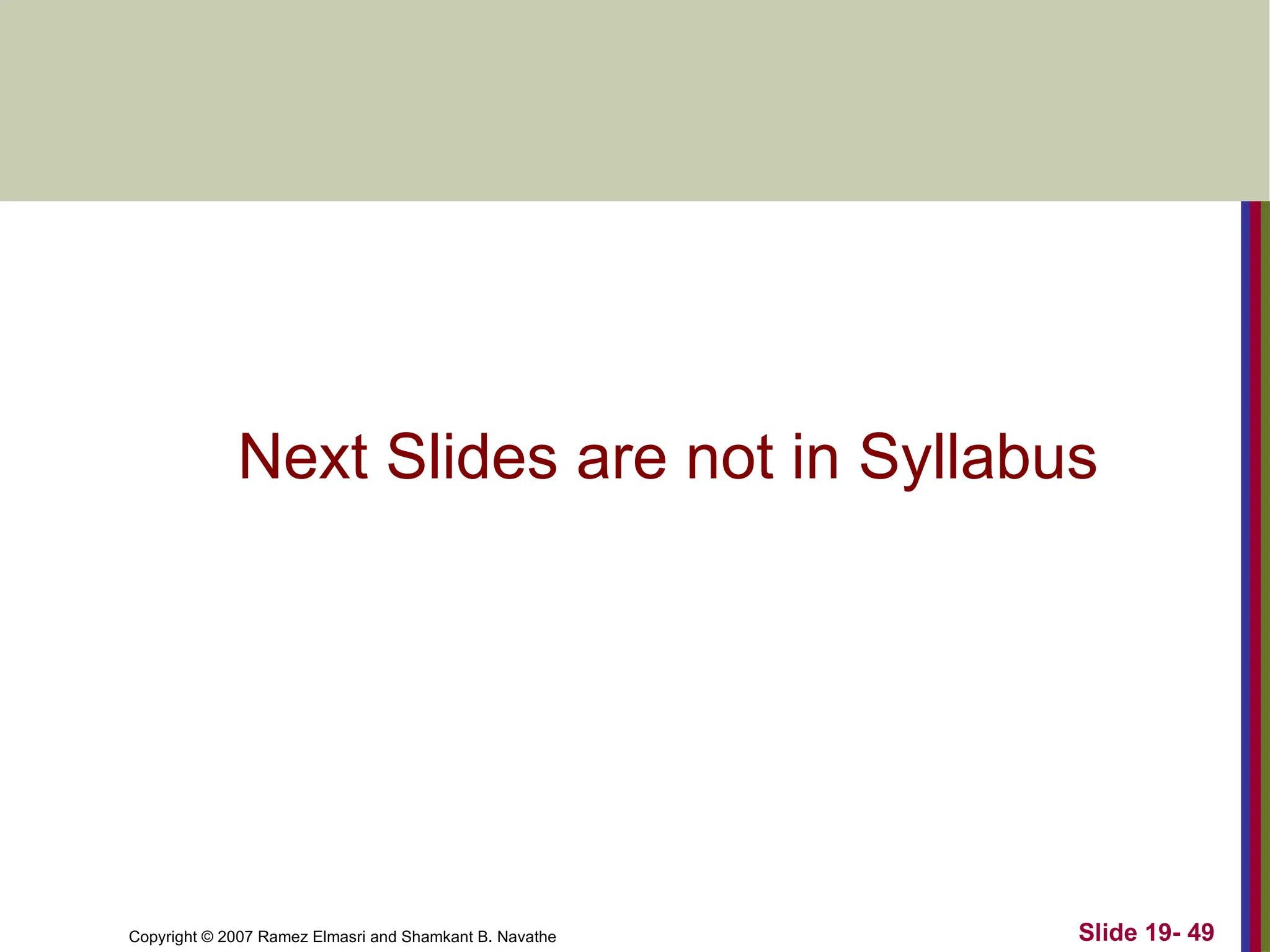 Next Slides are not in Syllabus

Copyright © 2007 Ramez Elmasri and Shamkant B. Navathe

Slide 19- 49